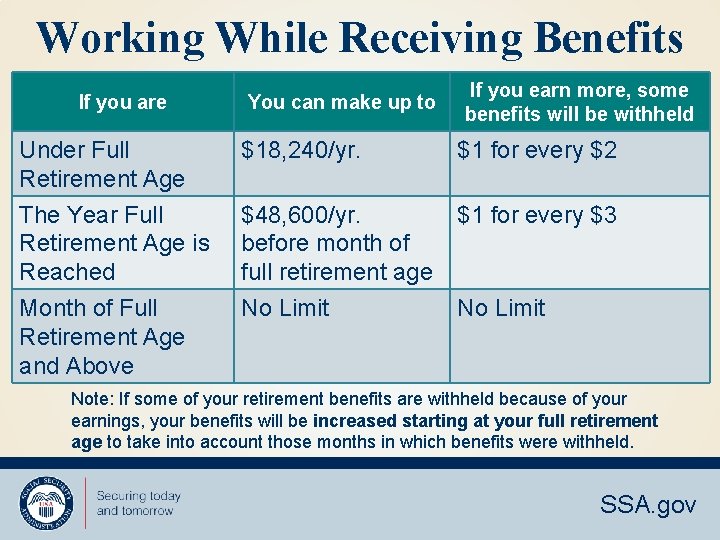 Working While Receiving Benefits

| If you are | You can make up to | If you earn more, some benefits will be withheld |
|---|---|---|
| Under Full Retirement Age | \$18,240/yr. | \$1 for every \$2 |
| The Year Full Retirement Age is Reached | \$48,600/yr. before month of full retirement age | \$1 for every \$3 |
| Month of Full Retirement Age and Above | No Limit | No Limit |

Note: If some of your retirement benefits are withheld because of your earnings, your benefits will be increased starting at your full retirement age to take into account those months in which benefits were withheld.

SOCIAL SECURITY ADMINISTRATION USA

Securing today and tomorrow

SSA.gov